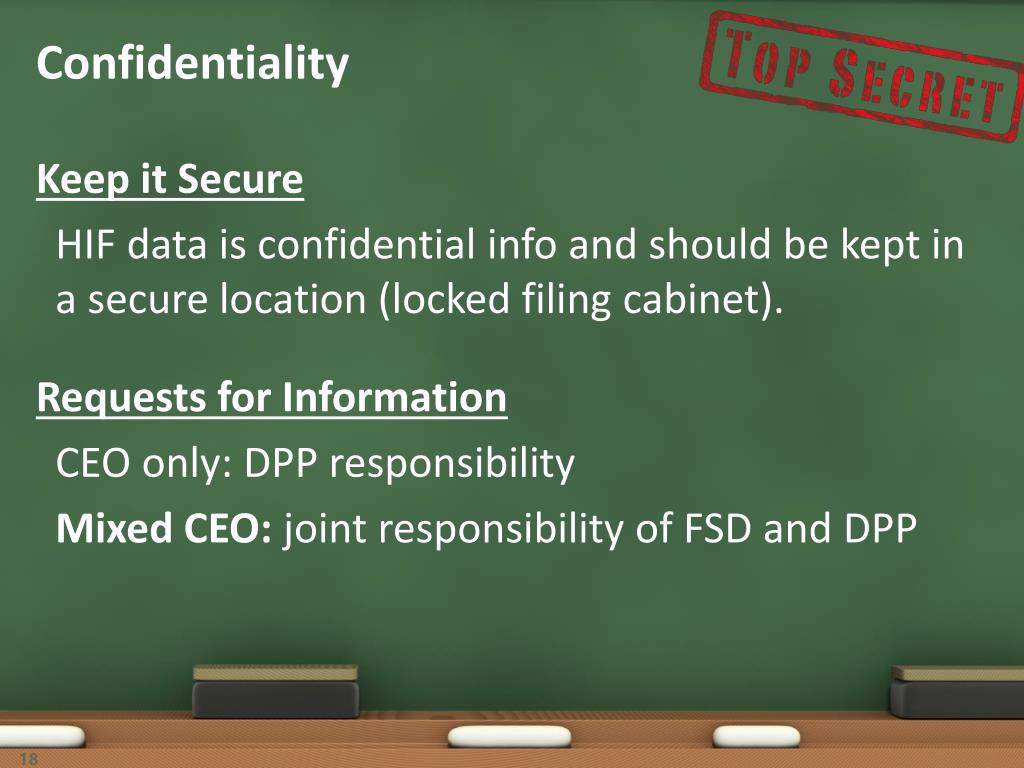 Confidentiality

TOP SECRET

Keep it Secure

HIF data is confidential info and should be kept in a secure location (locked filing cabinet).

Requests for Information

CEO only: DPP responsibility

Mixed CEO: joint responsibility of FSD and DPP

18